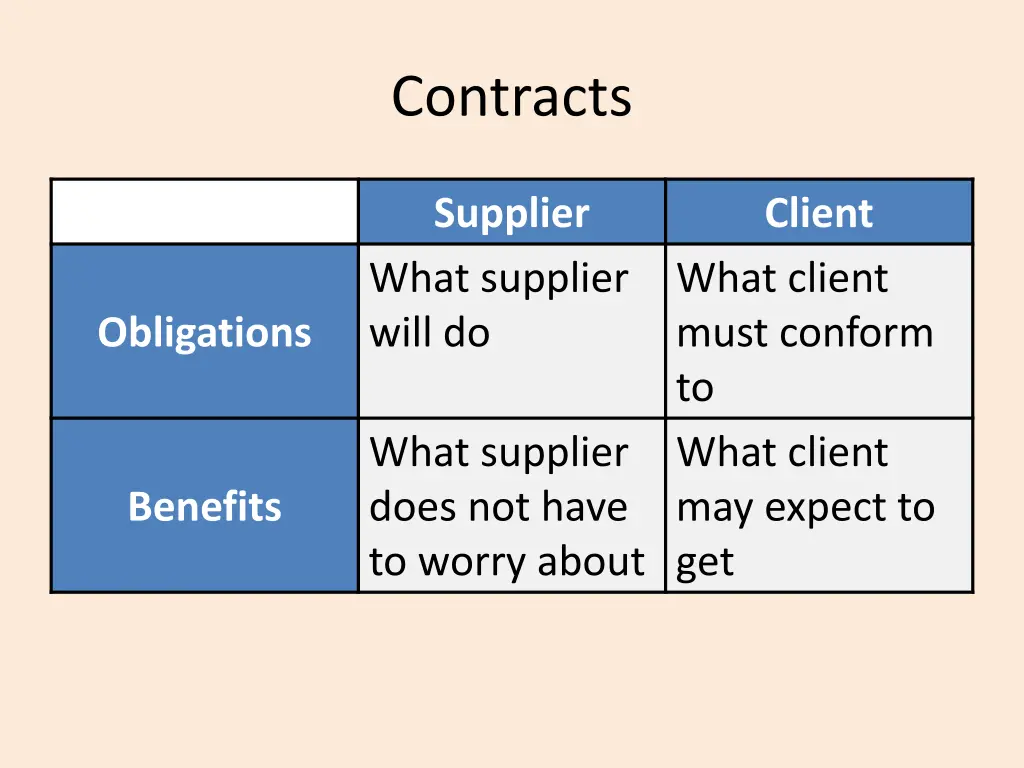 Contracts

| | Supplier | Client |
|---|---|---|
| Obligations | What supplier will do | What client must conform to |
| Benefits | What supplier does not have to worry about | What client may expect to get |